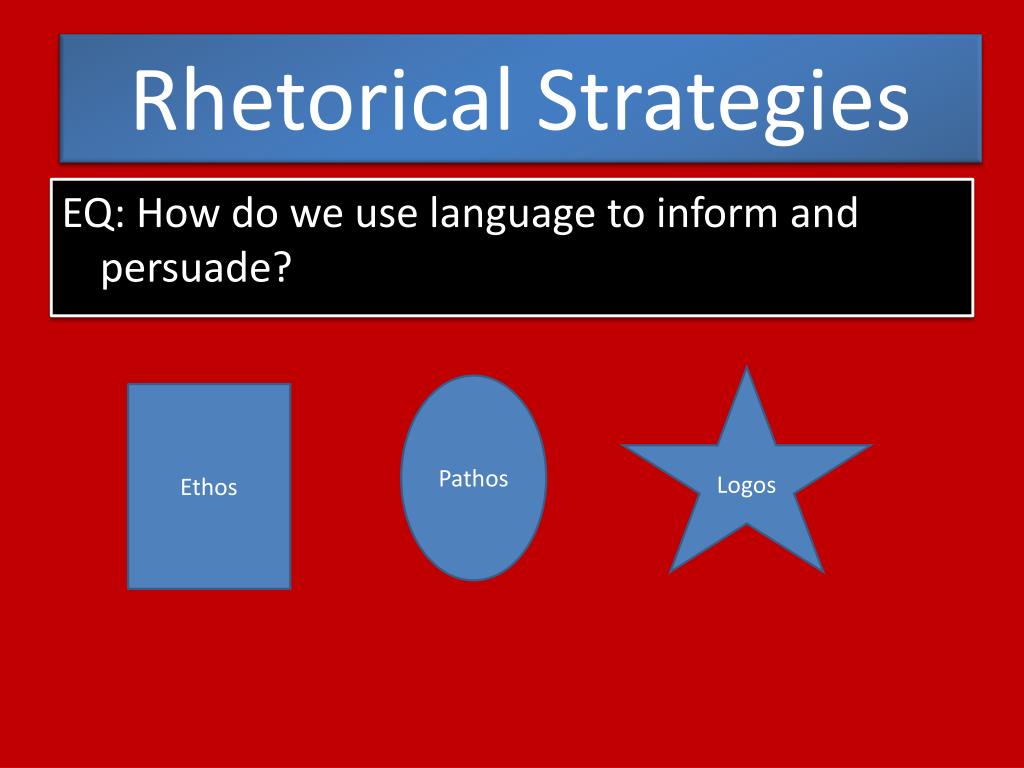 Rhetorical Strategies

EQ: How do we use language to inform and persuade?

Ethos

Pathos

Logos